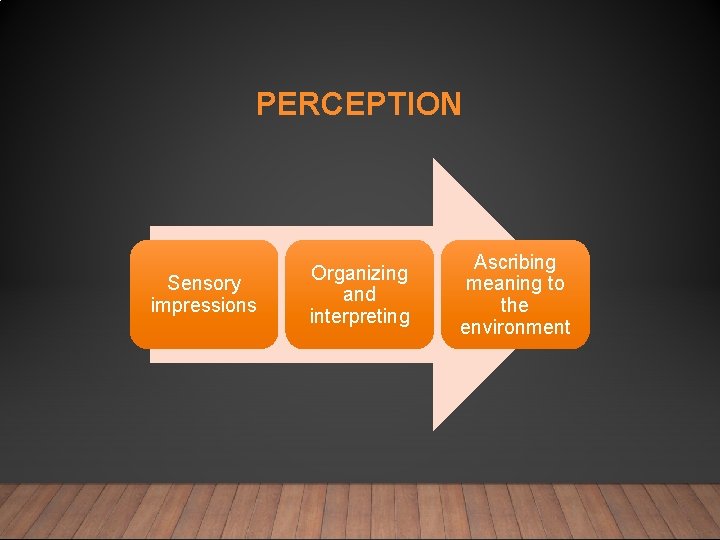 PERCEPTION

Sensory impressions

Organizing and interpreting

Ascribing meaning to the environment